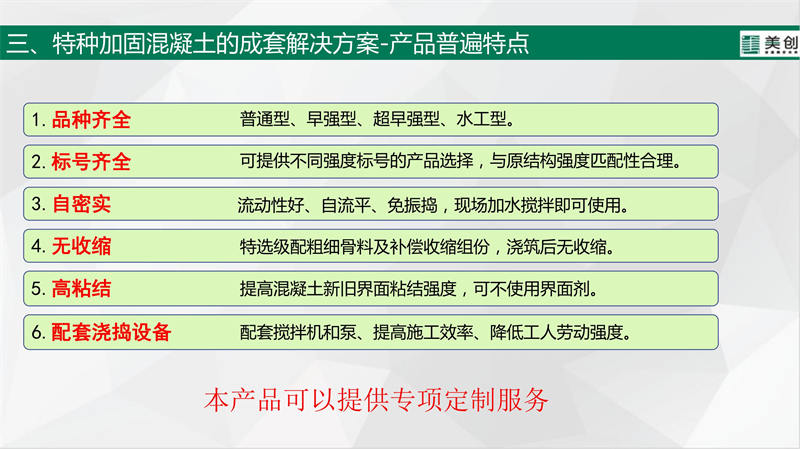 三、特种加固混凝土的成套解决方案-产品普遍特点

美创

1. 品种齐全　普通型、早强型、超早强型、水工型。

2. 标号齐全　可提供不同强度标号的产品选择，与原结构强度匹配性合理。

3. 自密实　流动性好、自流平、免振捣，现场加水搅拌即可使用。

4. 无收缩　特选级配粗细骨料及补偿收缩组份，浇筑后无收缩。

5. 高粘结　提高混凝土新旧界面粘结强度，可不使用界面剂。

6. 配套浇捣设备　配套搅拌机和泵、提高施工效率、降低工人劳动强度。

本产品可以提供专项定制服务